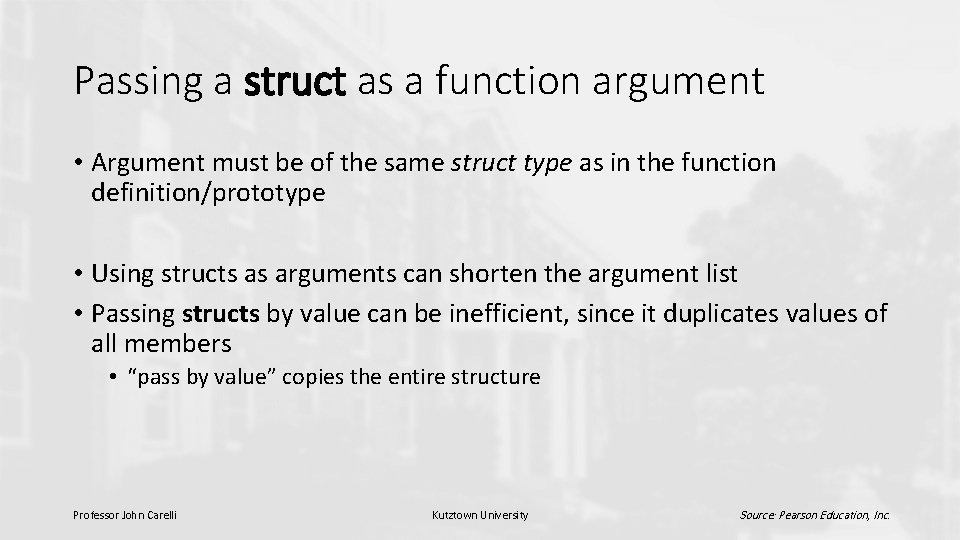 Passing a struct as a function argument

• Argument must be of the same struct type as in the function definition/prototype

• Using structs as arguments can shorten the argument list
• Passing structs by value can be inefficient, since it duplicates values of all members
• "pass by value" copies the entire structure

Professor John Carelli

Kutztown University

Source: Pearson Education, Inc.